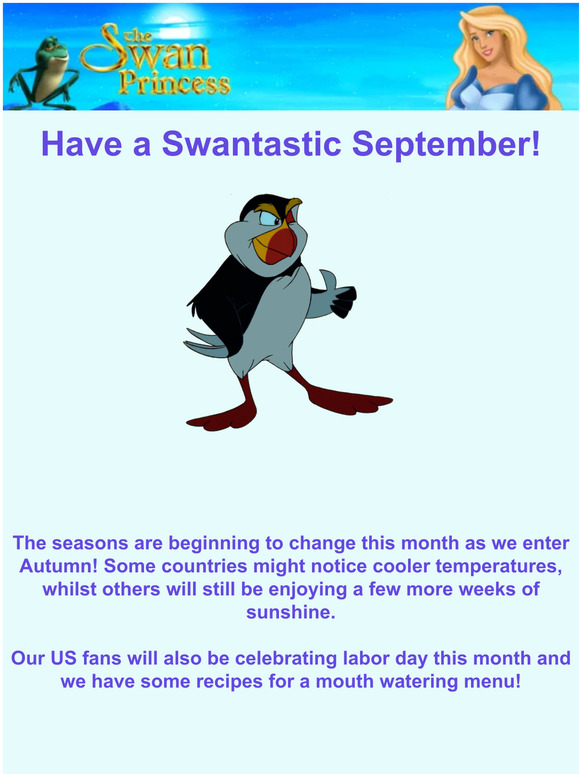 the Swan Princess

Have a Swantastic September!

The seasons are beginning to change this month as we enter Autumn! Some countries might notice cooler temperatures, whilst others will still be enjoying a few more weeks of sunshine.

Our US fans will also be celebrating labor day this month and we have some recipes for a mouth watering menu!